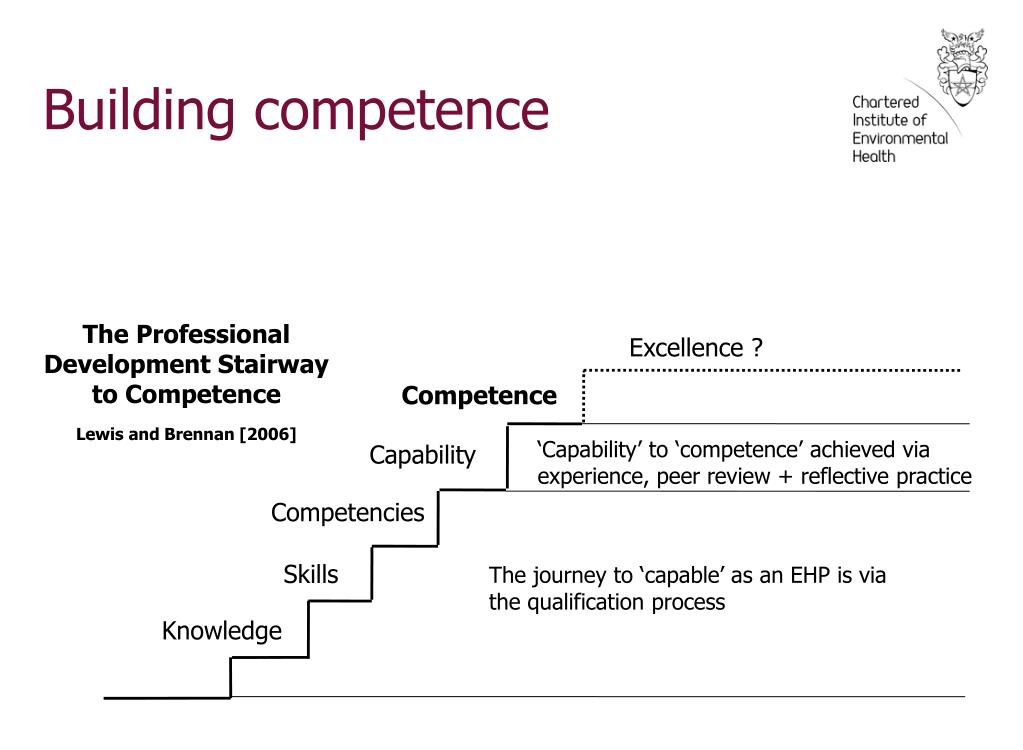 Building competence

Chartered Institute of Environmental Health

The Professional Development Stairway to Competence

Lewis and Brennan [2006]

Excellence ?

Competence

Capability

‘Capability’ to ‘competence’ achieved via experience, peer review + reflective practice

Competencies

Skills

The journey to ‘capable’ as an EHP is via the qualification process

Knowledge